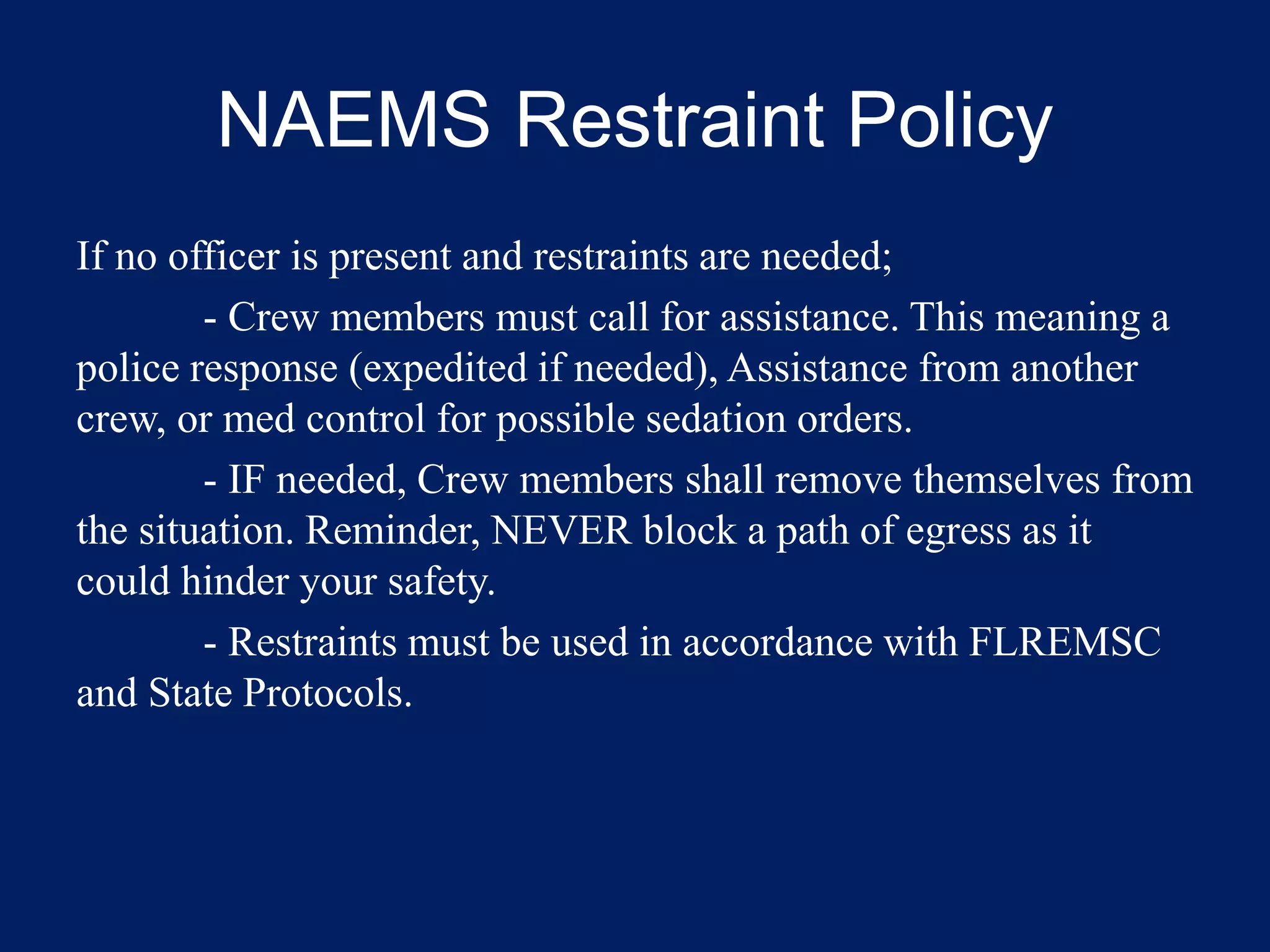 NAEMS Restraint Policy

If no officer is present and restraints are needed;

- Crew members must call for assistance. This meaning a police response (expedited if needed), Assistance from another crew, or med control for possible sedation orders.

- IF needed, Crew members shall remove themselves from the situation. Reminder, NEVER block a path of egress as it could hinder your safety.

- Restraints must be used in accordance with FLREMSC and State Protocols.